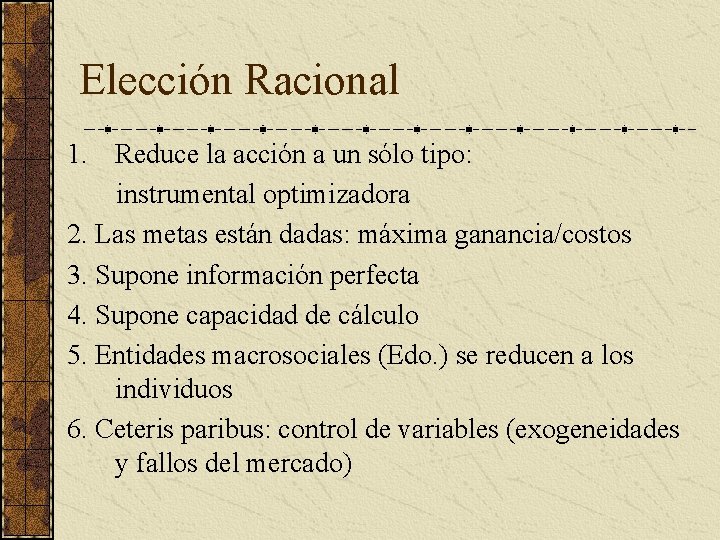 Elección Racional

1. Reduce la acción a un sólo tipo: instrumental optimizadora

2. Las metas están dadas: máxima ganancia/costos

3. Supone información perfecta

4. Supone capacidad de cálculo

5. Entidades macrosociales (Edo.) se reducen a los individuos

6. Ceteris paribus: control de variables (exogeneidades y fallos del mercado)